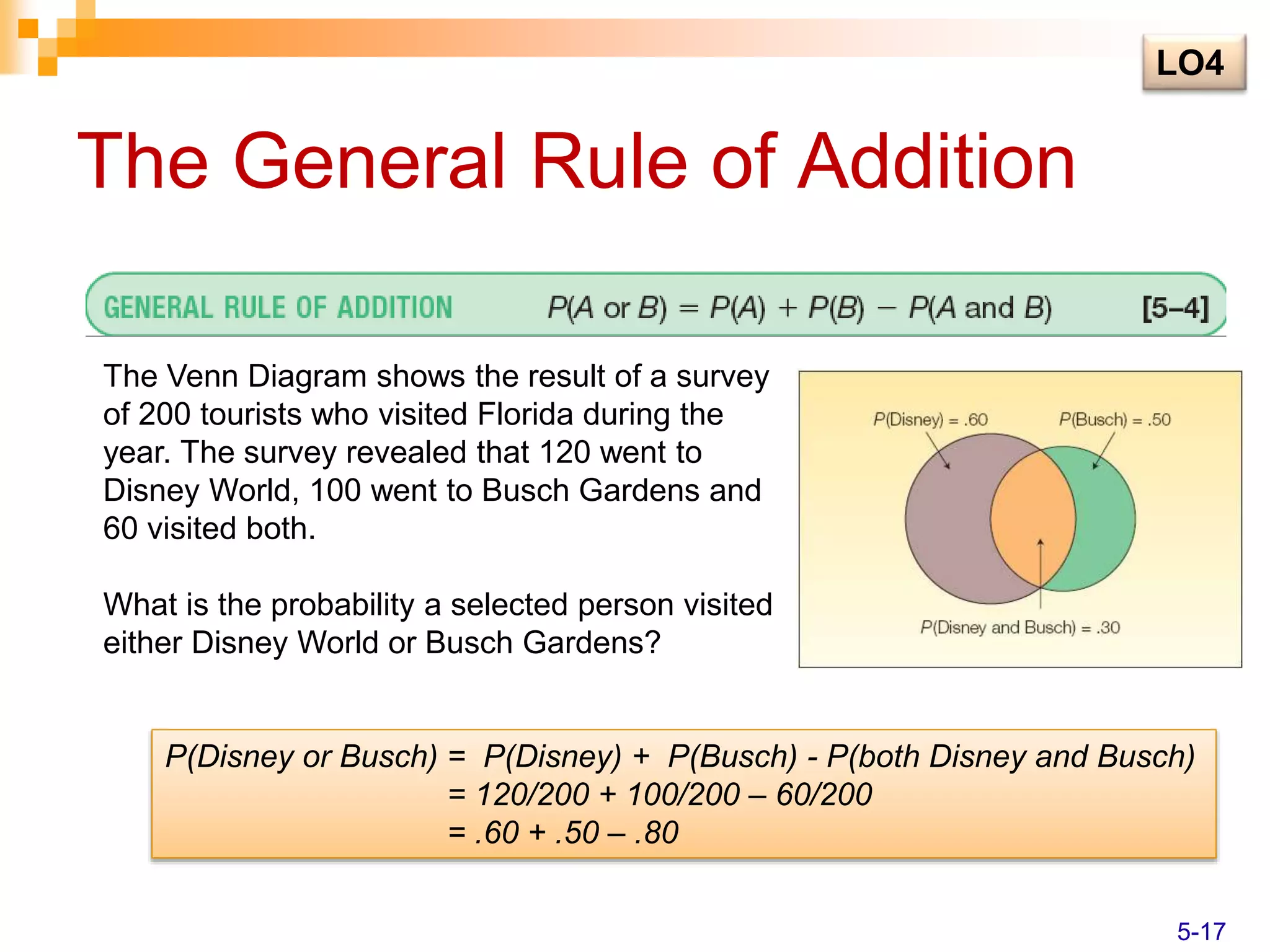 LO4

The General Rule of Addition

GENERAL RULE OF ADDITION $P(A \text{ or } B) = P(A) + P(B) - P(A \text{ and } B)$ [5–4]

The Venn Diagram shows the result of a survey of 200 tourists who visited Florida during the year. The survey revealed that 120 went to Disney World, 100 went to Busch Gardens and 60 visited both.

What is the probability a selected person visited either Disney World or Busch Gardens?

$P(\text{Disney}) = .60$

$P(\text{Busch}) = .50$

$P(\text{Disney and Busch}) = .30$

P(Disney or Busch) = P(Disney) + P(Busch) - P(both Disney and Busch)
= 120/200 + 100/200 – 60/200
= .60 + .50 – .80

5-17